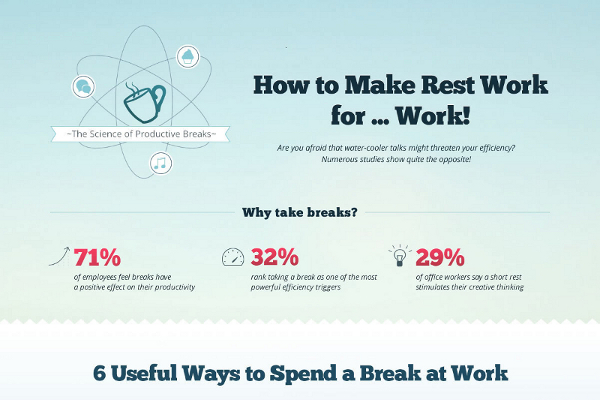 ~The Science of Productive Breaks~

How to Make Rest Work for ... Work!

Are you afraid that water-cooler talks might threaten your efficiency? Numerous studies show quite the opposite!

Why take breaks?

71%
of employees feel breaks have a positive effect on their productivity

32%
rank taking a break as one of the most powerful efficiency triggers

29%
of office workers say a short rest stimulates their creative thinking

6 Useful Ways to Spend a Break at Work